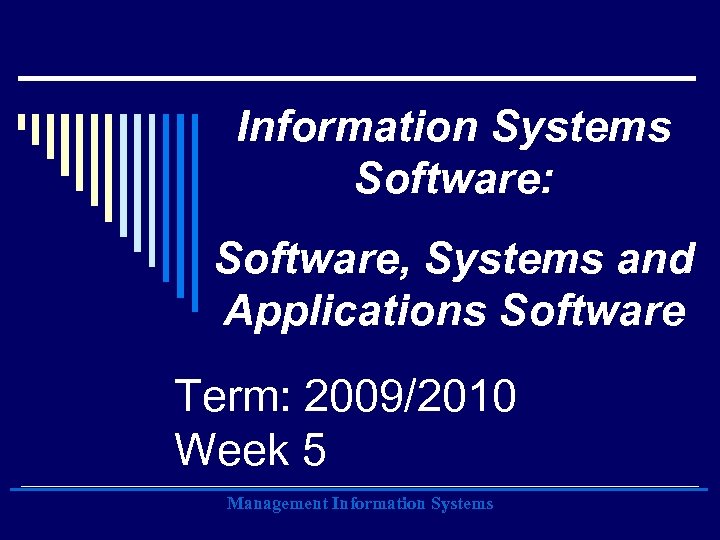 Information Systems Software:

Software, Systems and Applications Software

Term: 2009/2010
Week 5

Management Information Systems